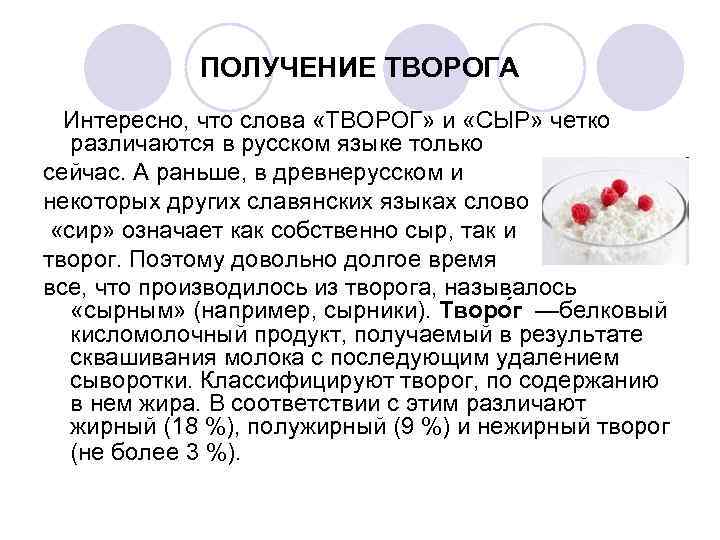 ПОЛУЧЕНИЕ ТВОРОГА

Интересно, что слова «ТВОРОГ» и «СЫР» четко различаются в русском языке только сейчас. А раньше, в древнерусском и некоторых других славянских языках слово «сир» означает как собственно сыр, так и творог. Поэтому довольно долгое время все, что производилось из творога, называлось «сырным» (например, сырники). Творо́г —белковый кисломолочный продукт, получаемый в результате сквашивания молока с последующим удалением сыворотки. Классифицируют творог, по содержанию в нем жира. В соответствии с этим различают жирный (18 %), полужирный (9 %) и нежирный творог (не более 3 %).